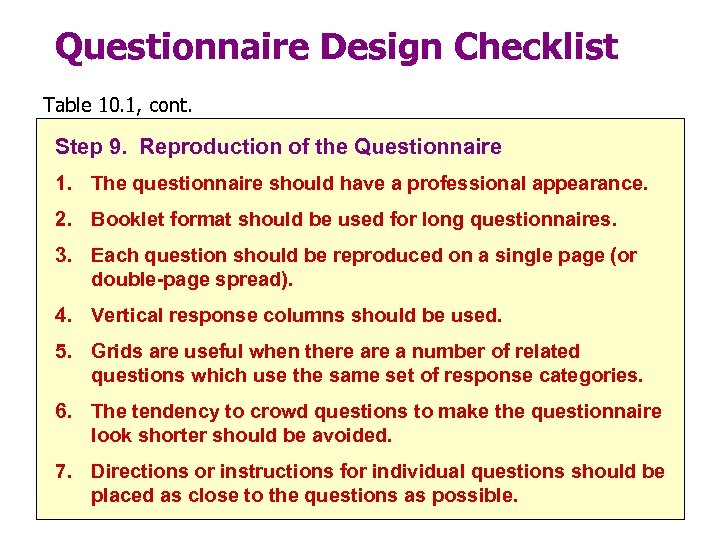 Questionnaire Design Checklist

Table 10.1, cont.

Step 9. Reproduction of the Questionnaire

1. The questionnaire should have a professional appearance.

2. Booklet format should be used for long questionnaires.

3. Each question should be reproduced on a single page (or double-page spread).

4. Vertical response columns should be used.

5. Grids are useful when there are a number of related questions which use the same set of response categories.

6. The tendency to crowd questions to make the questionnaire look shorter should be avoided.

7. Directions or instructions for individual questions should be placed as close to the questions as possible.